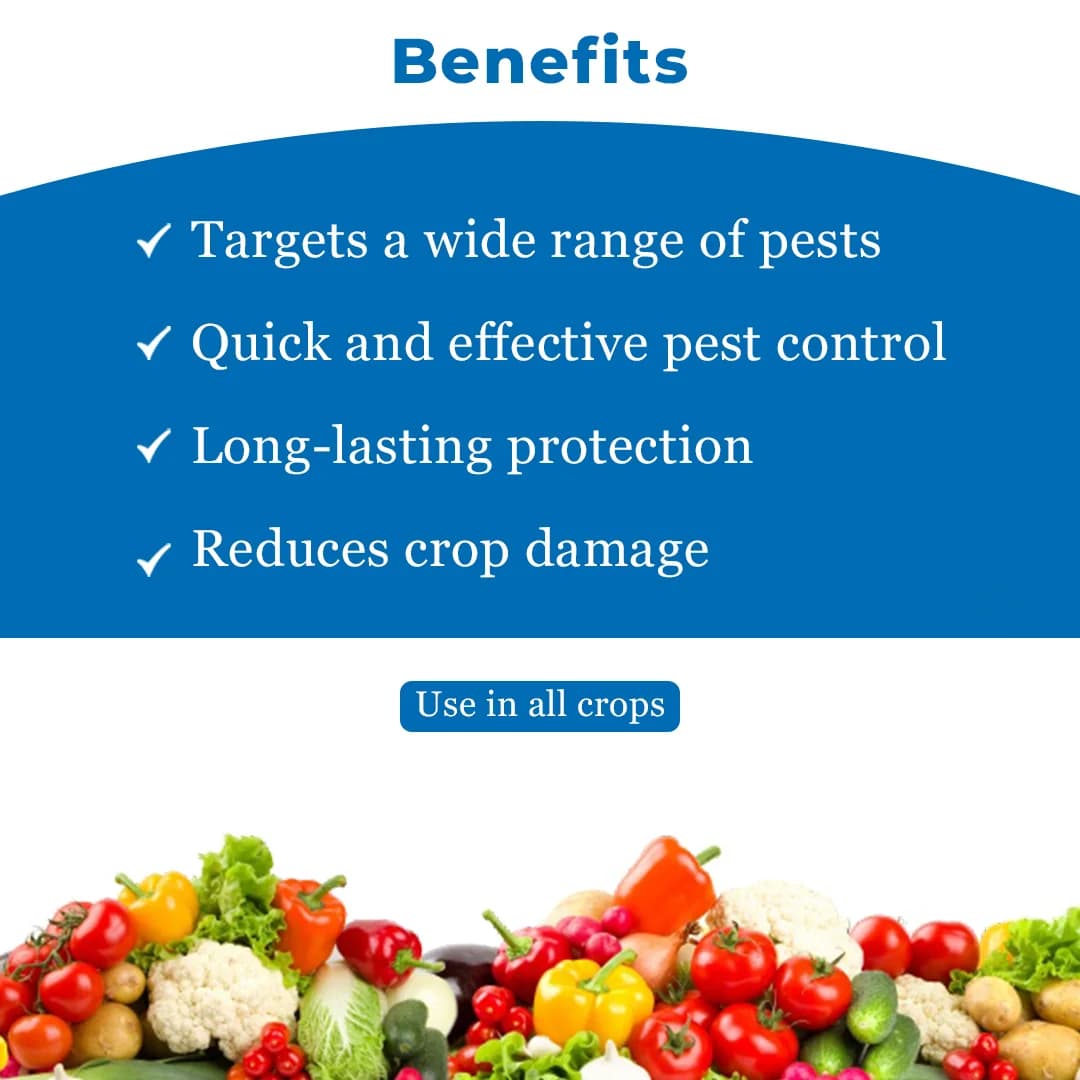 Benefits

✓ Targets a wide range of pests

✓ Quick and effective pest control

✓ Long-lasting protection

✓ Reduces crop damage

Use in all crops